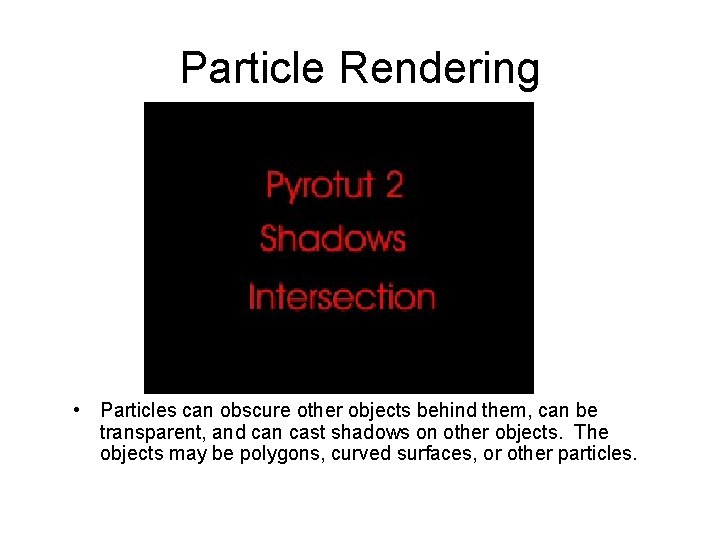 Particle Rendering

Pyrotut 2
Shadows
Intersection

• Particles can obscure other objects behind them, can be transparent, and can cast shadows on other objects. The objects may be polygons, curved surfaces, or other particles.